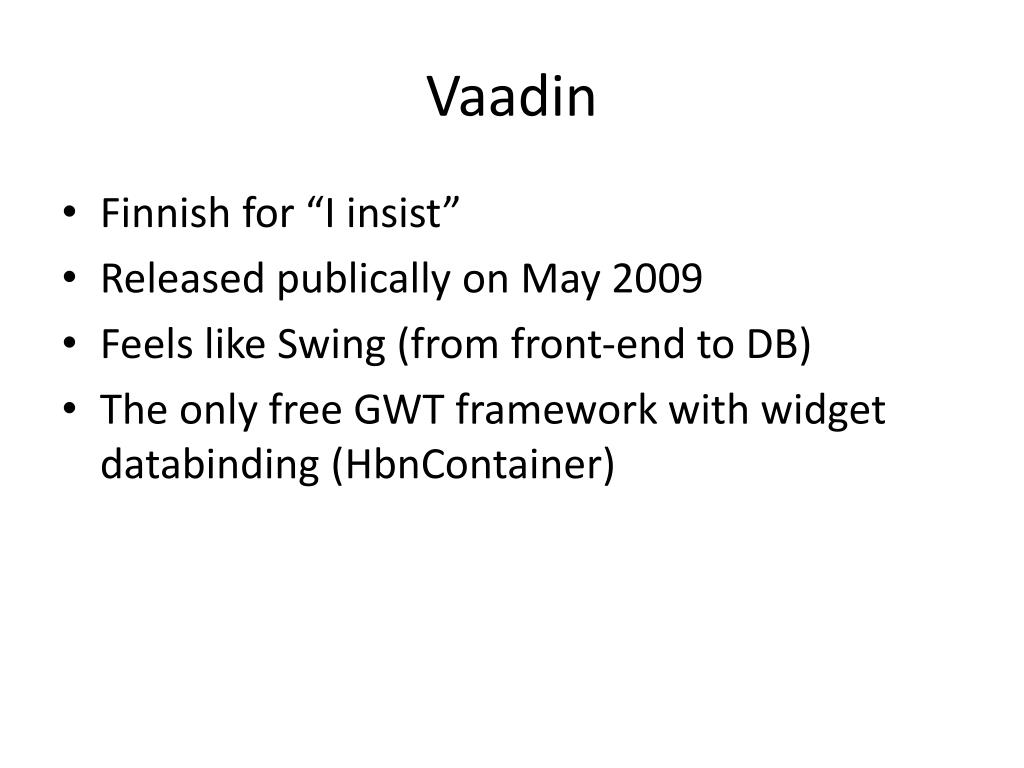 Vaadin

• Finnish for “I insist”
• Released publically on May 2009
• Feels like Swing (from front-end to DB)
• The only free GWT framework with widget databinding (HbnContainer)